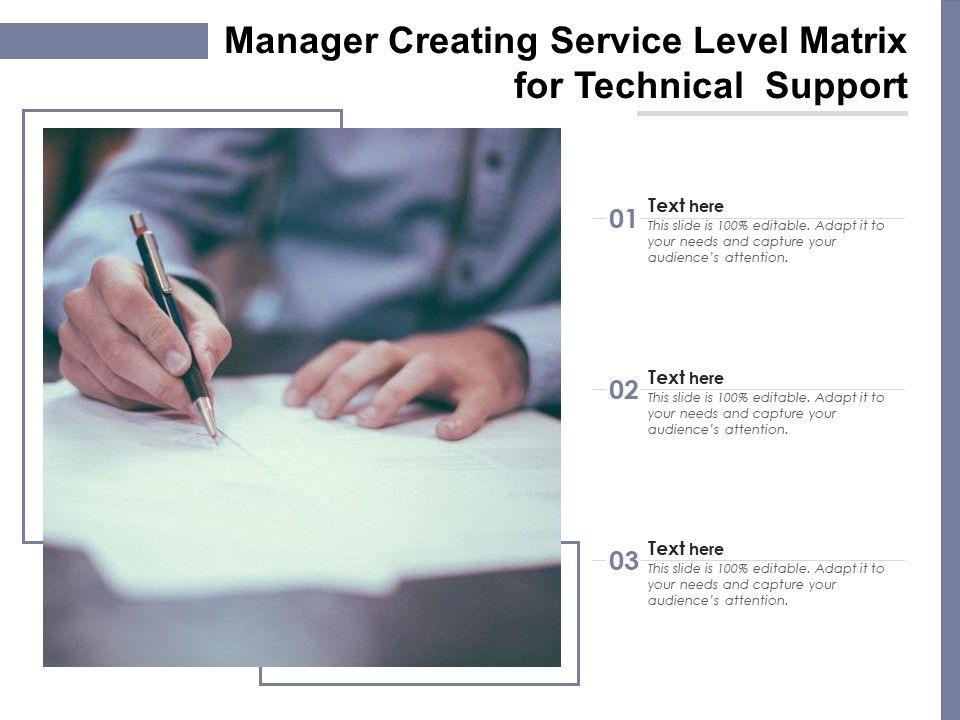 Manager Creating Service Level Matrix for Technical Support

01 Text here
This slide is 100% editable. Adapt it to your needs and capture your audience's attention.

02 Text here
This slide is 100% editable. Adapt it to your needs and capture your audience's attention.

03 Text here
This slide is 100% editable. Adapt it to your needs and capture your audience's attention.